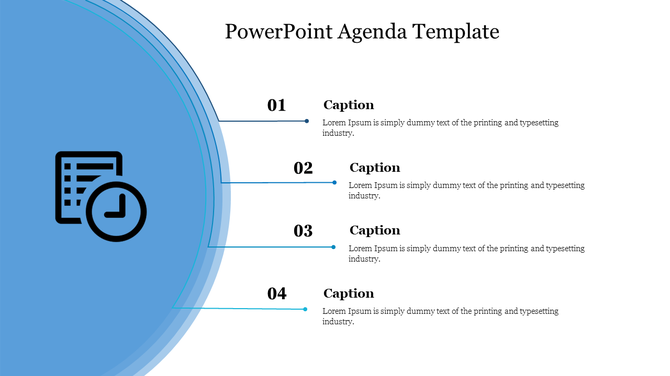 PowerPoint Agenda Template

01

Caption

Lorem Ipsum is simply dummy text of the printing and typesetting industry.

02

Caption

Lorem Ipsum is simply dummy text of the printing and typesetting industry.

03

Caption

Lorem Ipsum is simply dummy text of the printing and typesetting industry.

04

Caption

Lorem Ipsum is simply dummy text of the printing and typesetting industry.